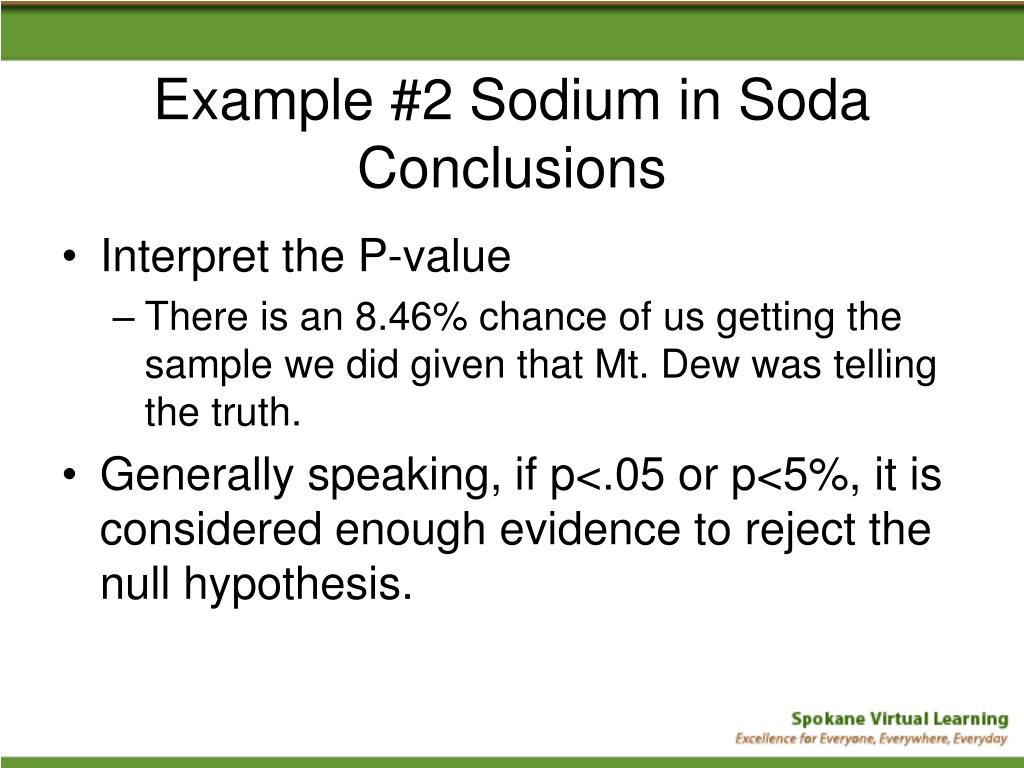 Example #2 Sodium in Soda Conclusions

• Interpret the P-value
– There is an 8.46% chance of us getting the sample we did given that Mt. Dew was telling the truth.

• Generally speaking, if p<.05 or p<5%, it is considered enough evidence to reject the null hypothesis.

Spokane Virtual Learning
Excellence for Everyone, Everywhere, Everyday